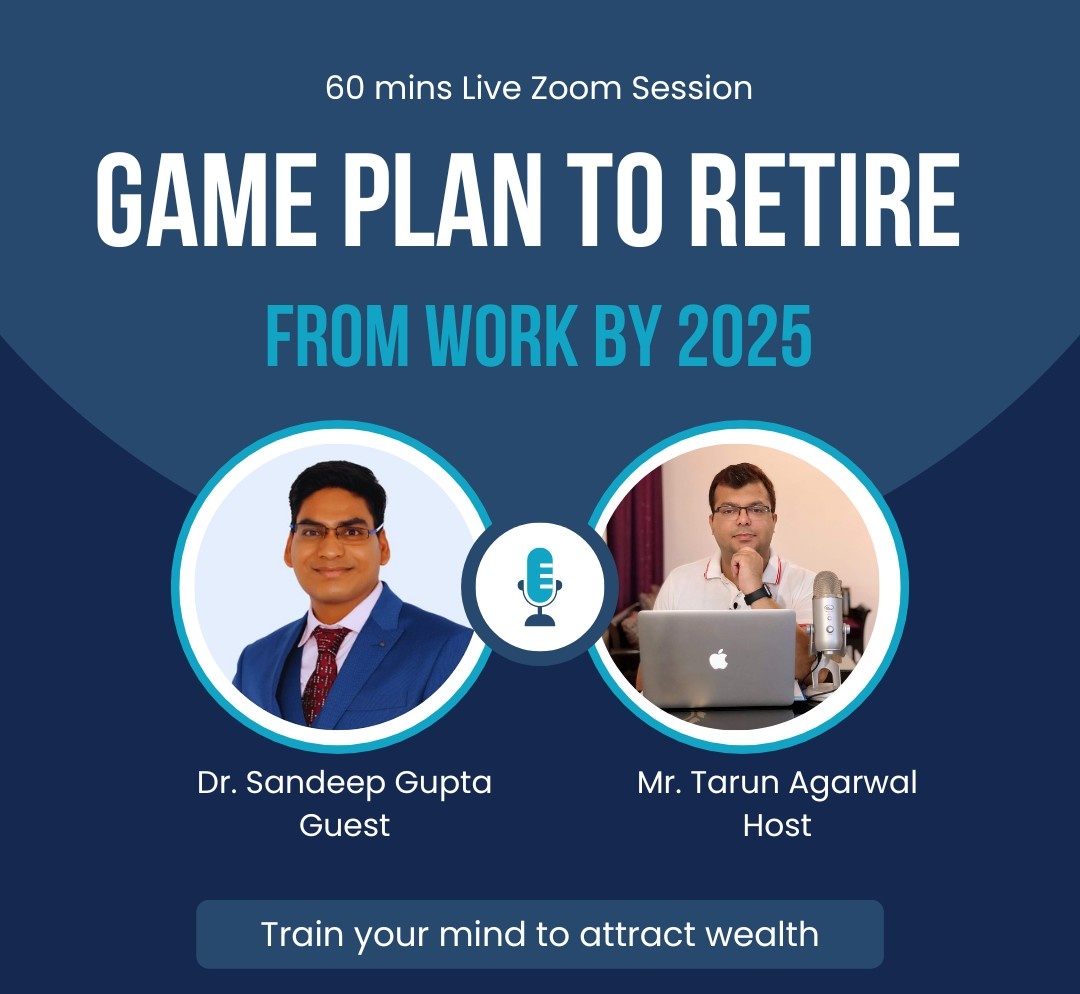 60 mins Live Zoom Session

GAME PLAN TO RETIRE

FROM WORK BY 2025

Dr. Sandeep Gupta
Guest

Mr. Tarun Agarwal
Host

Train your mind to attract wealth